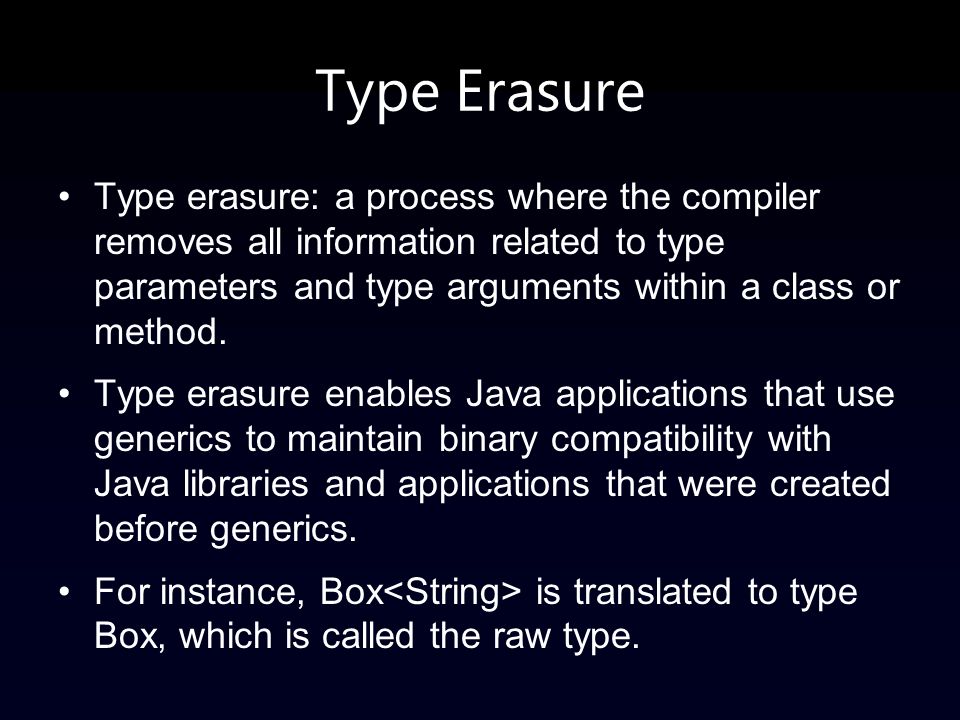 Type Erasure

• Type erasure: a process where the compiler removes all information related to type parameters and type arguments within a class or method.

• Type erasure enables Java applications that use generics to maintain binary compatibility with Java libraries and applications that were created before generics.

• For instance, Box<String> is translated to type Box, which is called the raw type.